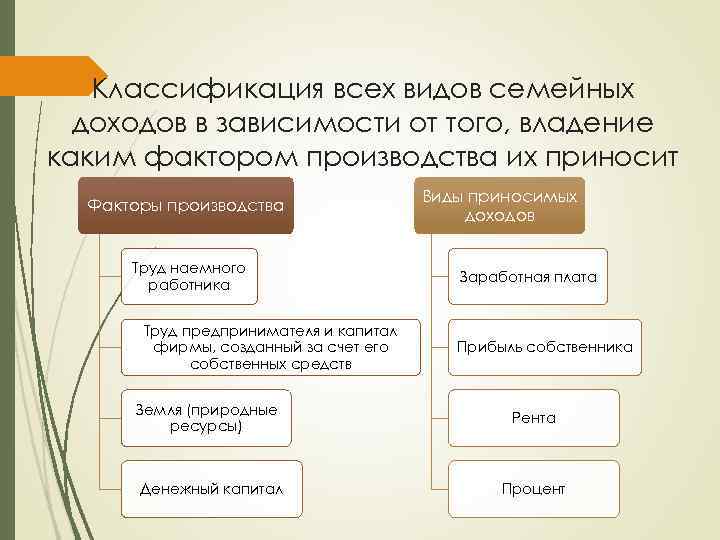 Классификация всех видов семейных доходов в зависимости от того, владение каким фактором производства их приносит

Факторы производства

Труд наемного работника

Труд предпринимателя и капитал фирмы, созданный за счет его собственных средств

Земля (природные ресурсы)

Денежный капитал

Виды приносимых доходов

Заработная плата

Прибыль собственника

Рента

Процент